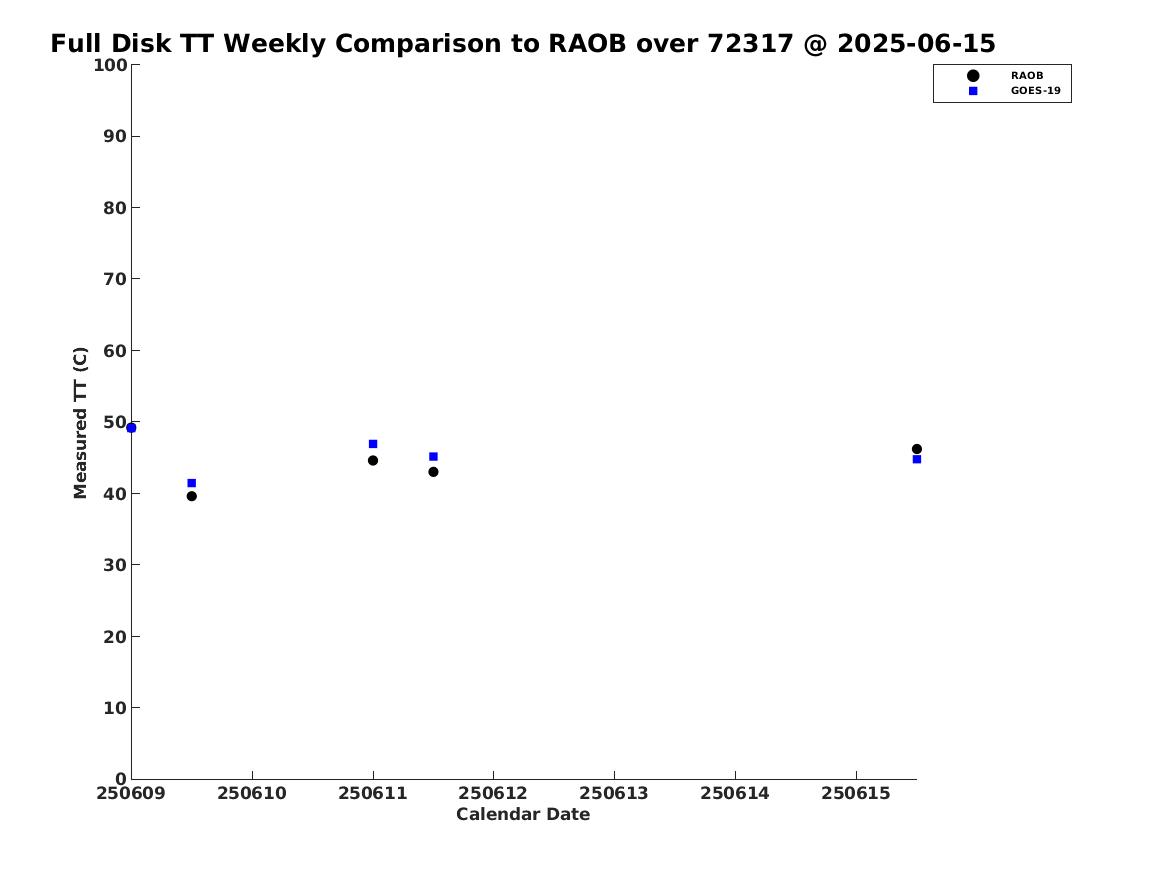 Full Disk TT Weekly Comparison to RAOB over 72317 @ 2025-06-15

RAOB
GOES-19

Measured TT (C)

100
90
80
70
60
50
40
30
20
10
0

250609 250610 250611 250612 250613 250614 250615

Calendar Date